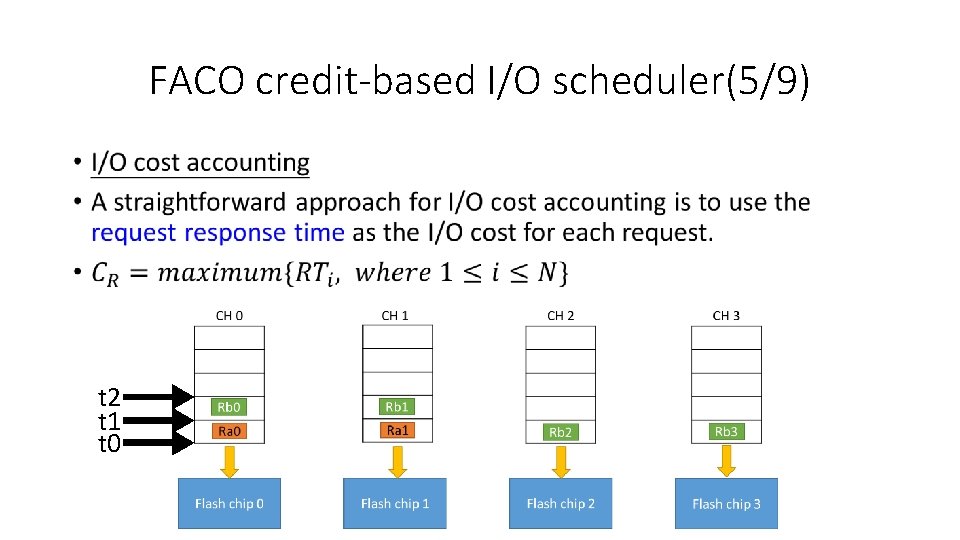 FACO credit-based I/O scheduler(5/9)

• I/O cost accounting

• A straightforward approach for I/O cost accounting is to use the request response time as the I/O cost for each request.

• $C_R = maximum\{RT_i,\ where\ 1 \leq i \leq N\}$

CH 0

CH 1

CH 2

CH 3

t2
t1
t0

Rb0
Ra0

Rb1
Ra1

Rb2

Rb3

Flash chip 0

Flash chip 1

Flash chip 2

Flash chip 3